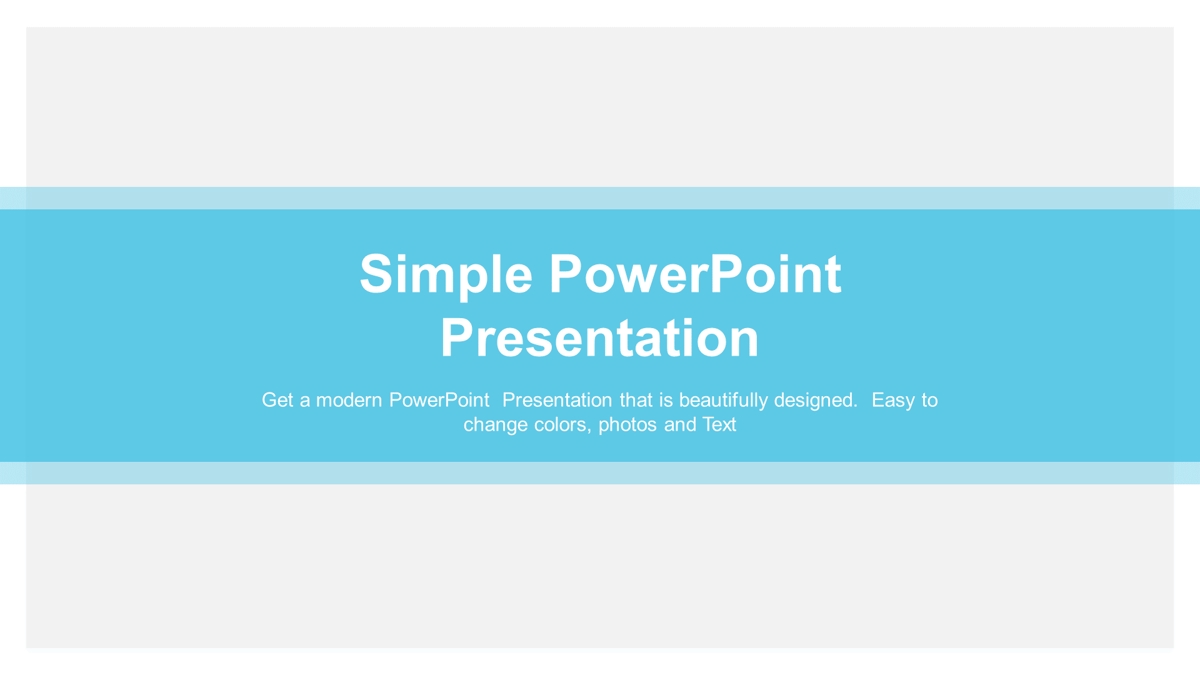 Simple PowerPoint Presentation

Get a modern PowerPoint  Presentation that is beautifully designed.  Easy to change colors, photos and Text